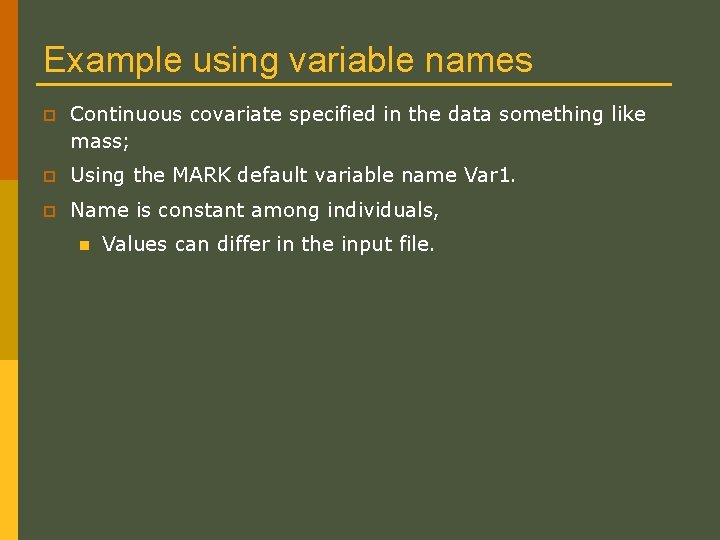 Example using variable names

Continuous covariate specified in the data something like mass;

Using the MARK default variable name Var1.

Name is constant among individuals,

Values can differ in the input file.